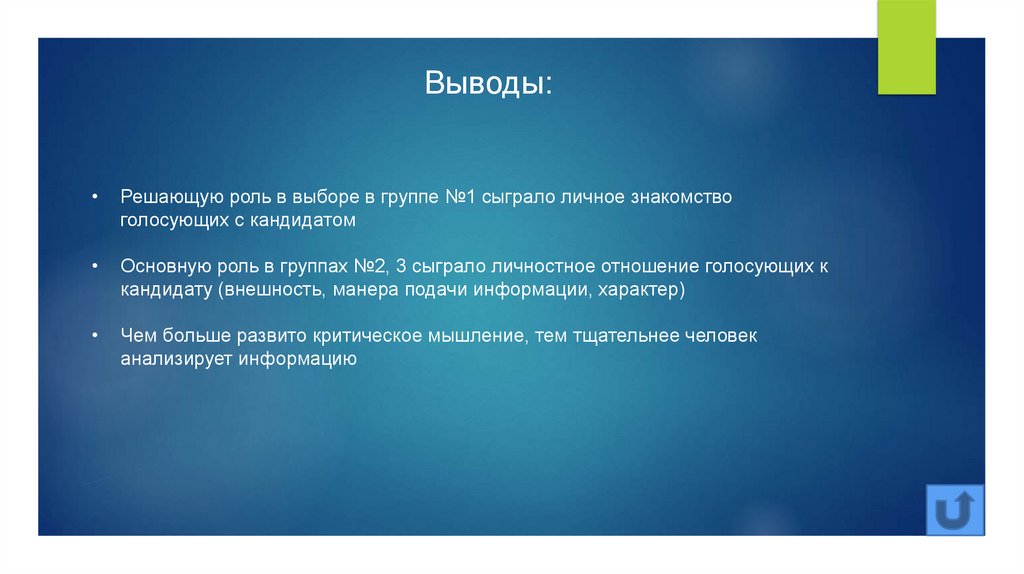 Выводы:

• Решающую роль в выборе в группе №1 сыграло личное знакомство голосующих с кандидатом

• Основную роль в группах №2, 3 сыграло личностное отношение голосующих к кандидату (внешность, манера подачи информации, характер)

• Чем больше развито критическое мышление, тем тщательнее человек анализирует информацию